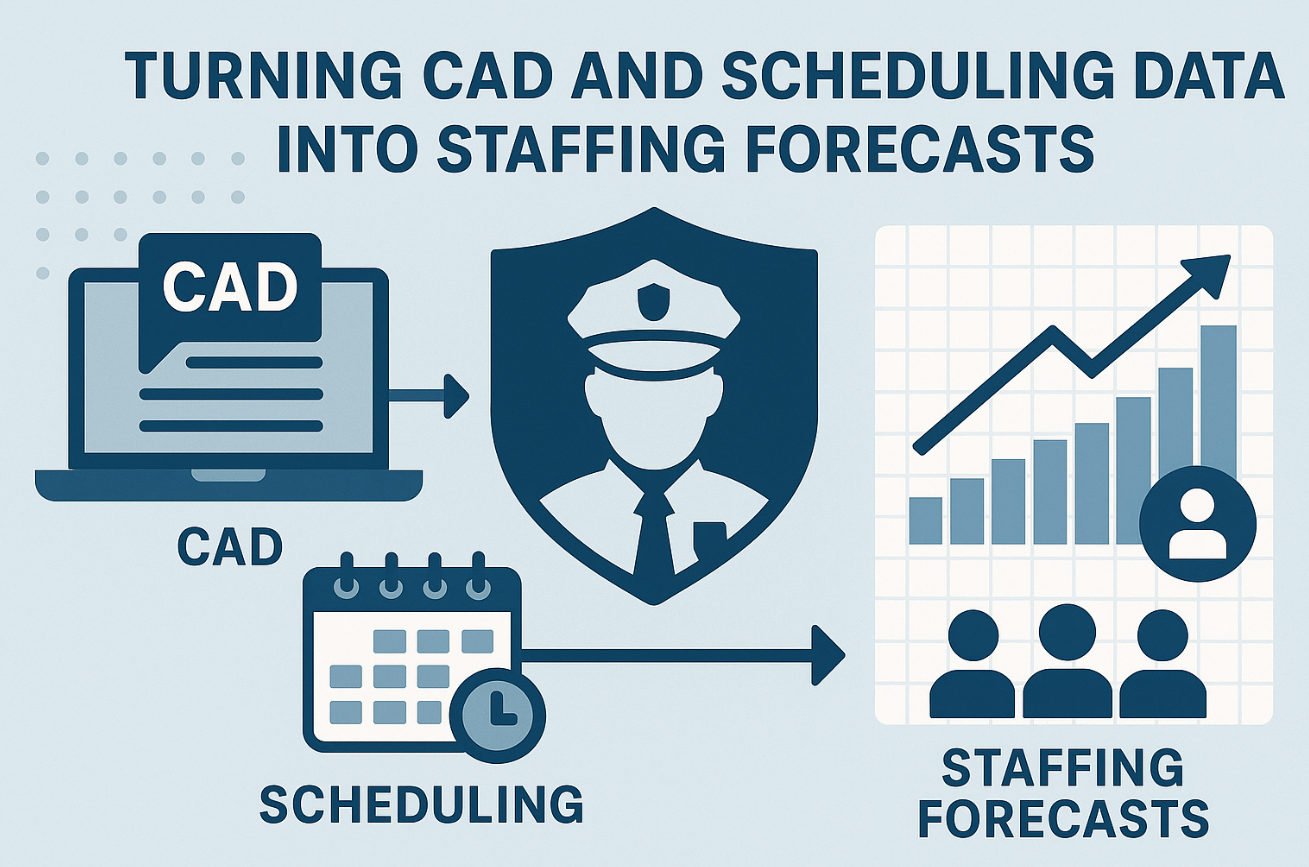 TURNING CAD AND SCHEDULING DATA INTO STAFFING FORECASTS

CAD

CAD

SCHEDULING

STAFFING FORECASTS